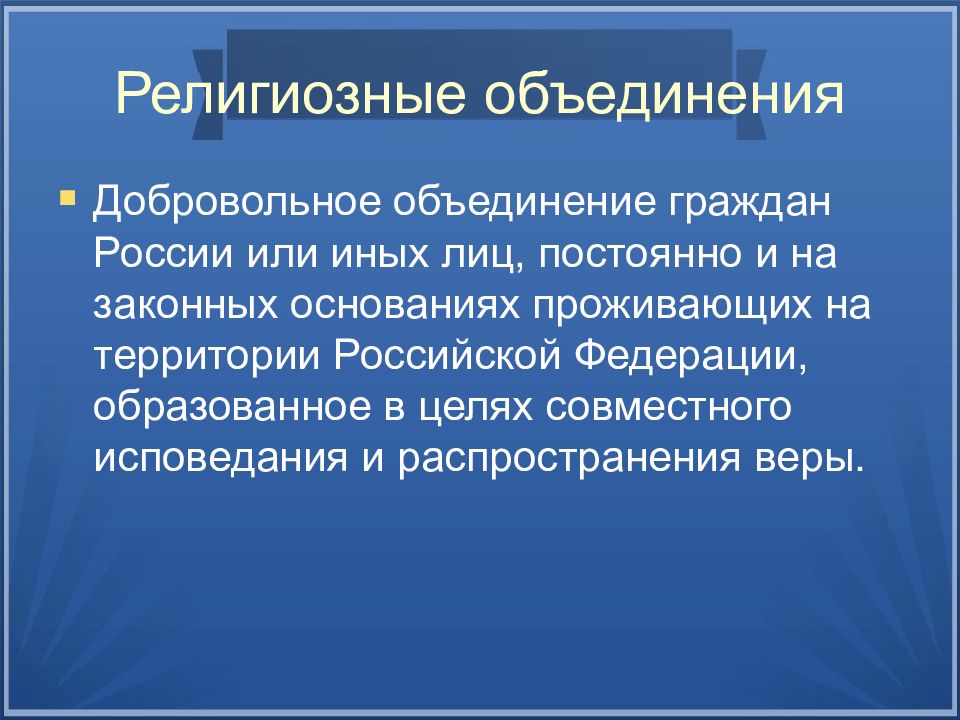 Религиозные объединения

Добровольное объединение граждан России или иных лиц, постоянно и на законных основаниях проживающих на территории Российской Федерации, образованное в целях совместного исповедания и распространения веры.